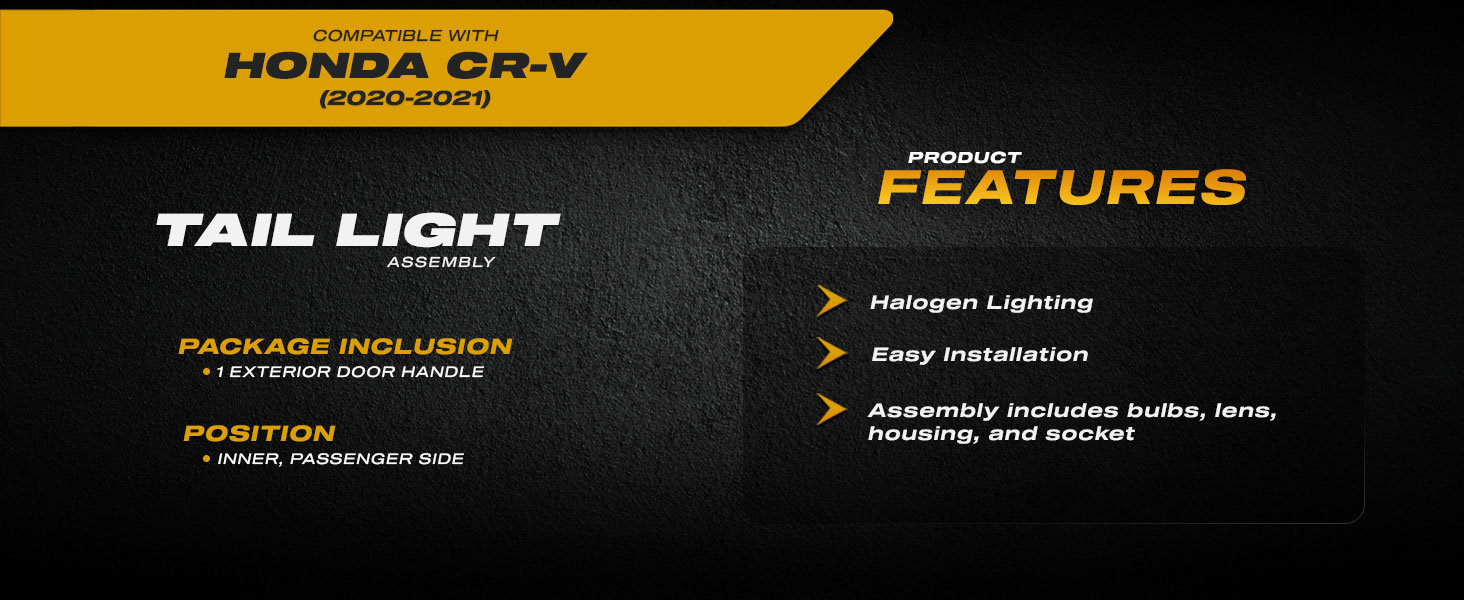 COMPATIBLE WITH
HONDA CR-V
(2020-2021)

TAIL LIGHT
ASSEMBLY

PACKAGE INCLUSION
• 1 EXTERIOR DOOR HANDLE

POSITION
• INNER, PASSENGER SIDE

PRODUCT
FEATURES

Halogen Lighting

Easy Installation

Assembly includes bulbs, lens, housing, and socket